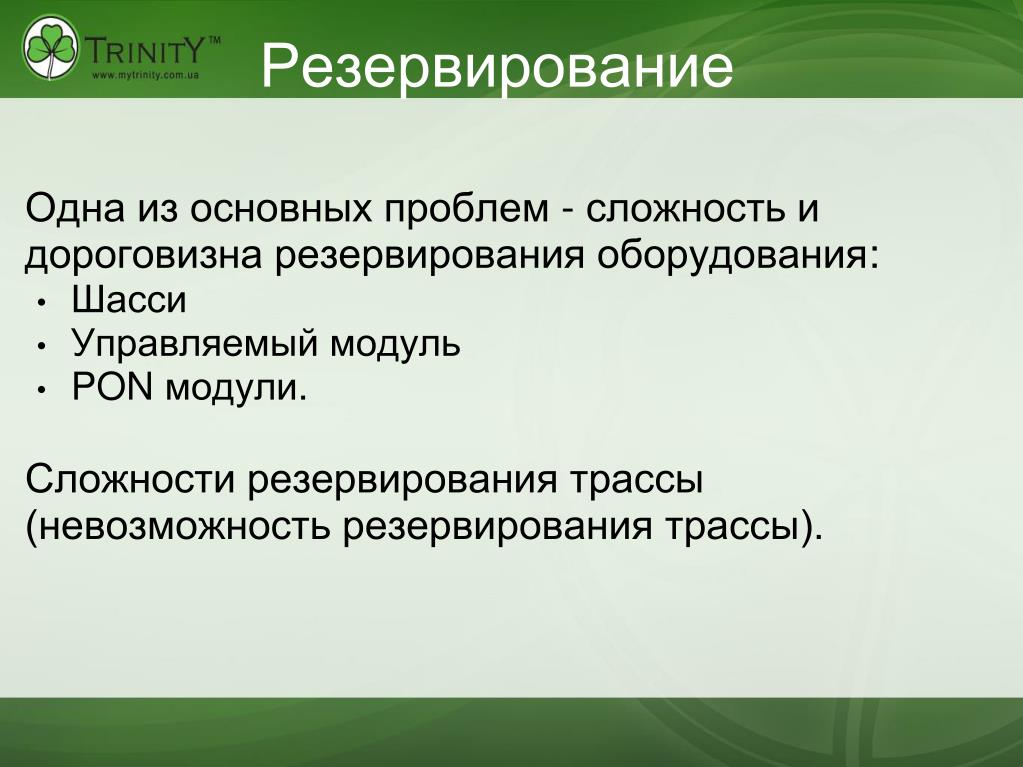 TRINITY™
www.mytrinity.com.ua

Резервирование

Одна из основных проблем - сложность и дороговизна резервирования оборудования:
• Шасси
• Управляемый модуль
• PON модули.

Сложности резервирования трассы (невозможность резервирования трассы).